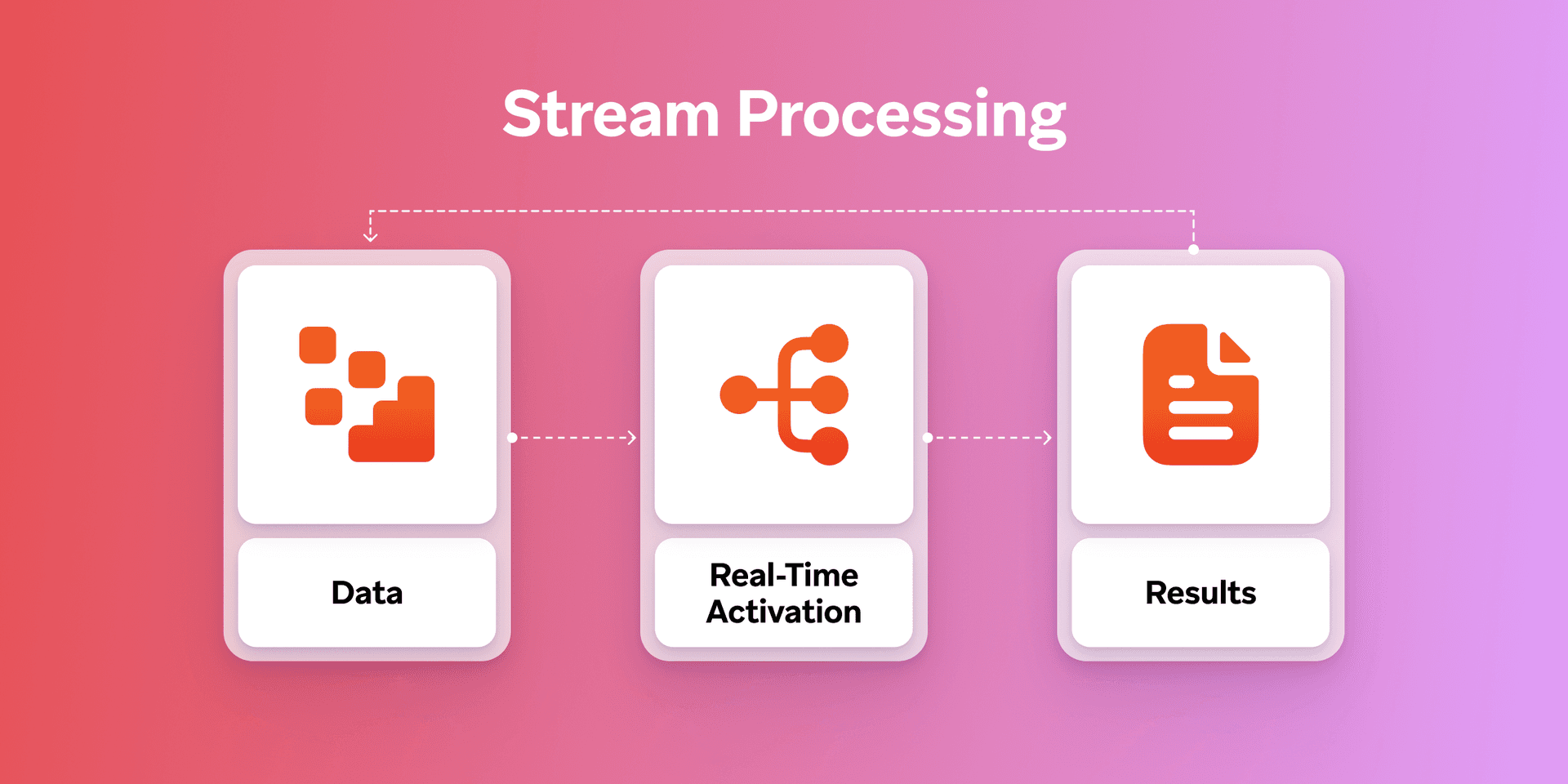 Stream Processing

Data

Real-Time Activation

Results